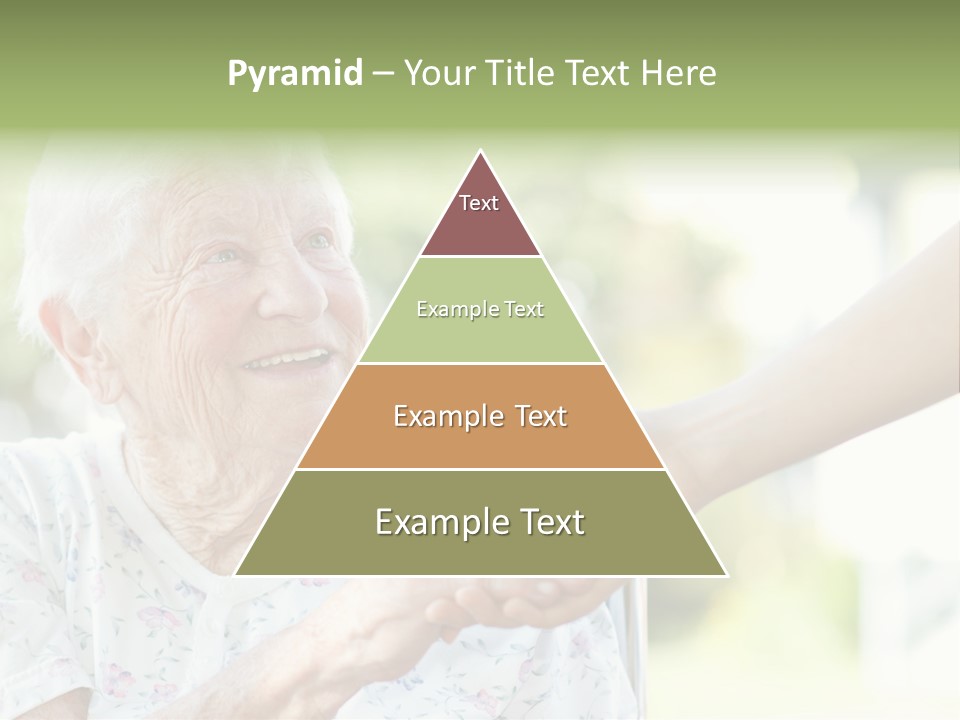 Pyramid – Your Title Text Here

Text

Example Text

Example Text

Example Text